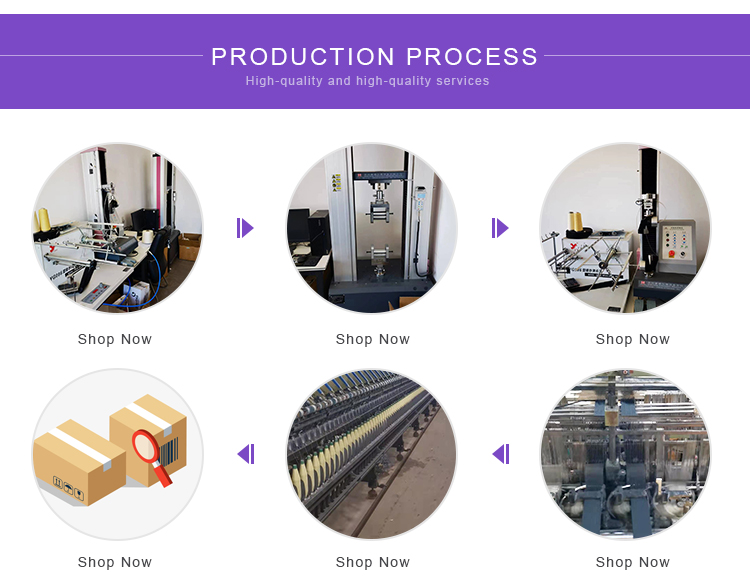 PRODUCTION PROCESS
High-quality and high-quality services

Shop Now

Shop Now

Shop Now

Shop Now

Shop Now

Shop Now